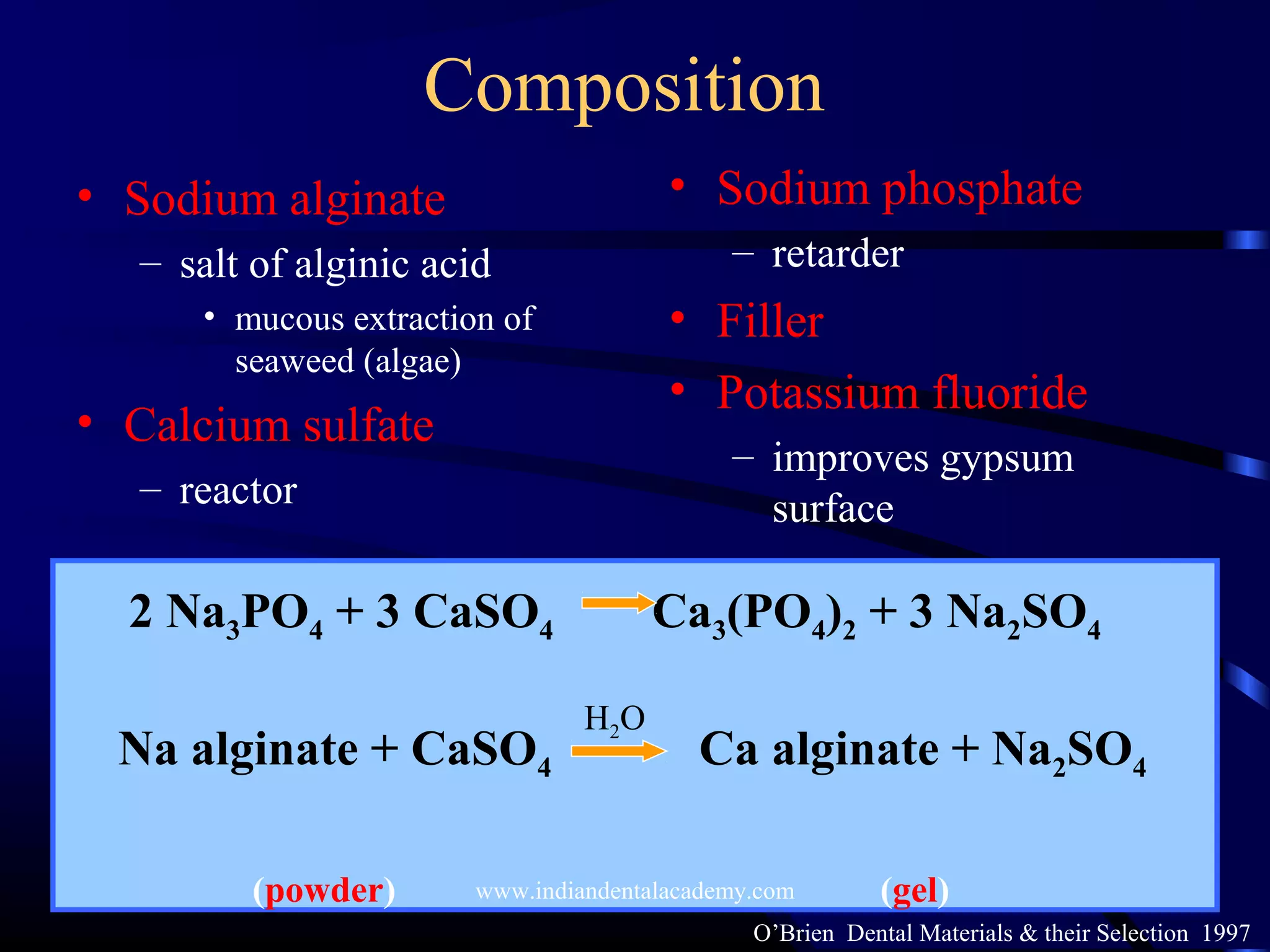 Composition

• Sodium alginate
  – salt of alginic acid
    • mucous extraction of seaweed (algae)
• Calcium sulfate
  – reactor

• Sodium phosphate
  – retarder
• Filler
• Potassium fluoride
  – improves gypsum surface

$2\ Na_3PO_4 + 3\ CaSO_4 \rightarrow Ca_3(PO_4)_2 + 3\ Na_2SO_4$

Na alginate + $CaSO_4 \xrightarrow{H_2O}$ Ca alginate + $Na_2SO_4$

(powder) www.indiandentalacademy.com (gel)

O'Brien Dental Materials & their Selection 1997